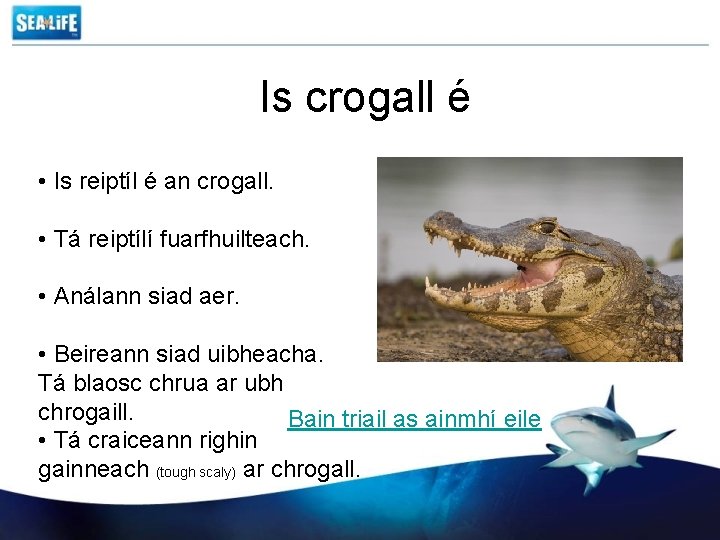 SEA LIFE

Is crogall é

• Is reiptíl é an crogall.

• Tá reiptílí fuarfhuilteach.

• Análann siad aer.

• Beireann siad uibheacha. Tá blaosc chrua ar ubh chrogaill.
• Tá craiceann righin gainneach (tough scaly) ar chrogall.

Bain triail as ainmhí eile